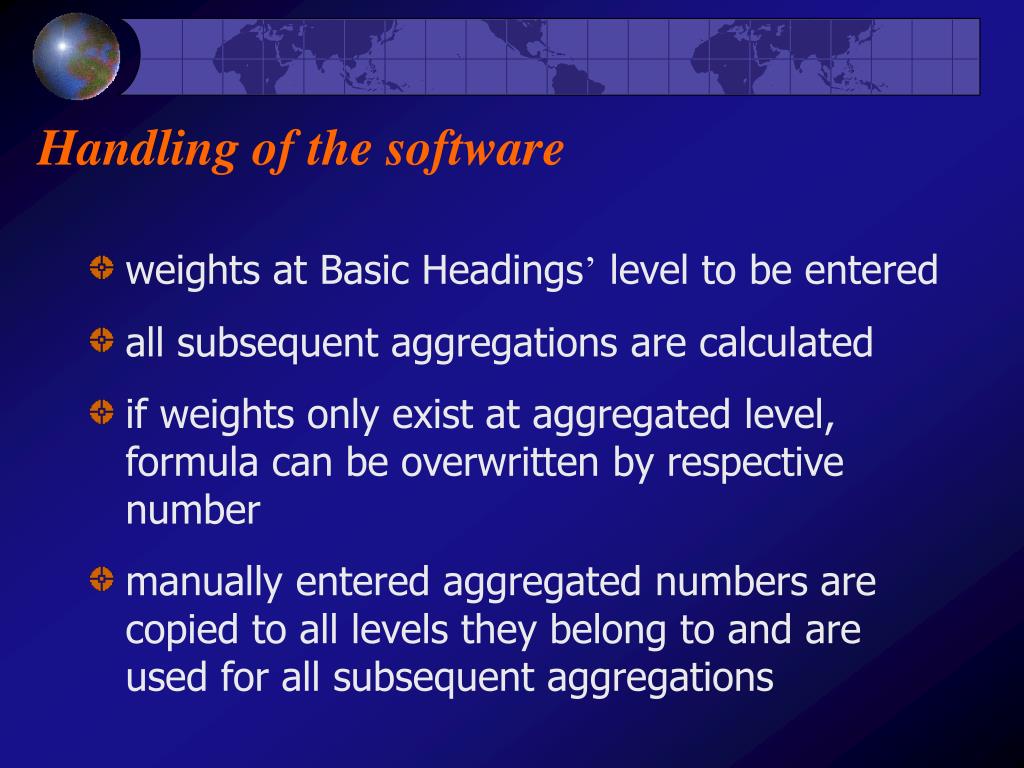 Handling of the software

weights at Basic Headings’ level to be entered

all subsequent aggregations are calculated

if weights only exist at aggregated level, formula can be overwritten by respective number

manually entered aggregated numbers are copied to all levels they belong to and are used for all subsequent aggregations